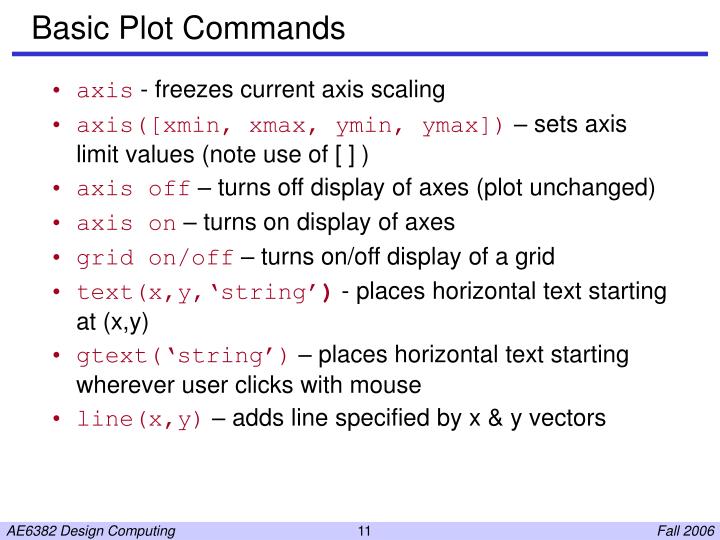 Basic Plot Commands

• axis - freezes current axis scaling
• axis([xmin, xmax, ymin, ymax]) – sets axis limit values (note use of [ ] )
• axis off – turns off display of axes (plot unchanged)
• axis on – turns on display of axes
• grid on/off – turns on/off display of a grid
• text(x,y,‘string’) - places horizontal text starting at (x,y)
• gtext(‘string’) – places horizontal text starting wherever user clicks with mouse
• line(x,y) – adds line specified by x & y vectors

AE6382 Design Computing 11 Fall 2006